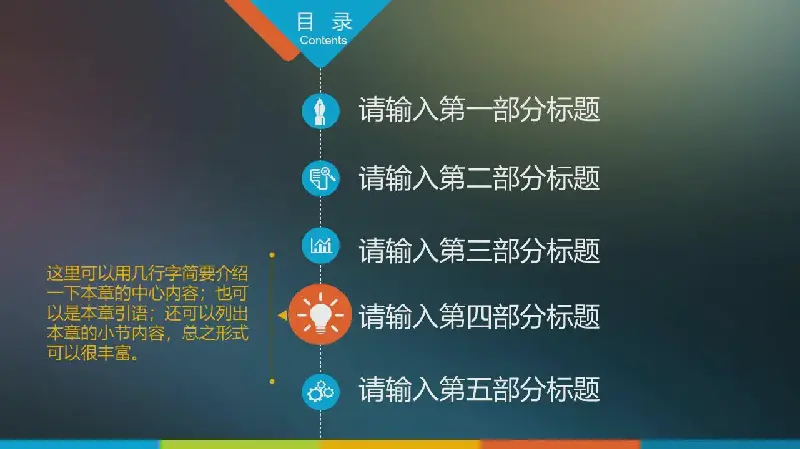 目 录
Contents

请输入第一部分标题

请输入第二部分标题

请输入第三部分标题

这里可以用几行字简要介绍一下本章的中心内容；也可以是本章引语；还可以列出本章的小节内容，总之形式可以很丰富。

请输入第四部分标题

请输入第五部分标题